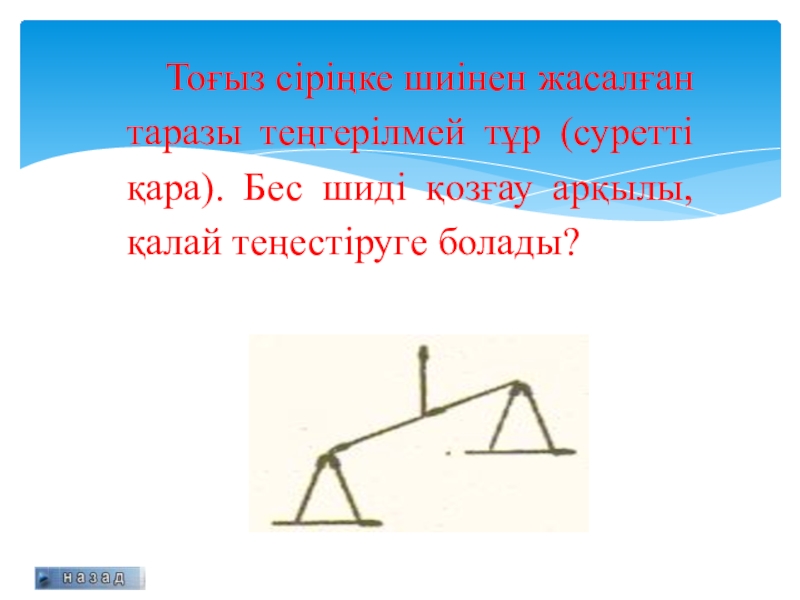 Тоғыз сіріңке шиінен жасалған таразы теңгерілмей тұр (суретті қара). Бес шиді қозғау арқылы, қалай теңестіруге болады?

назад